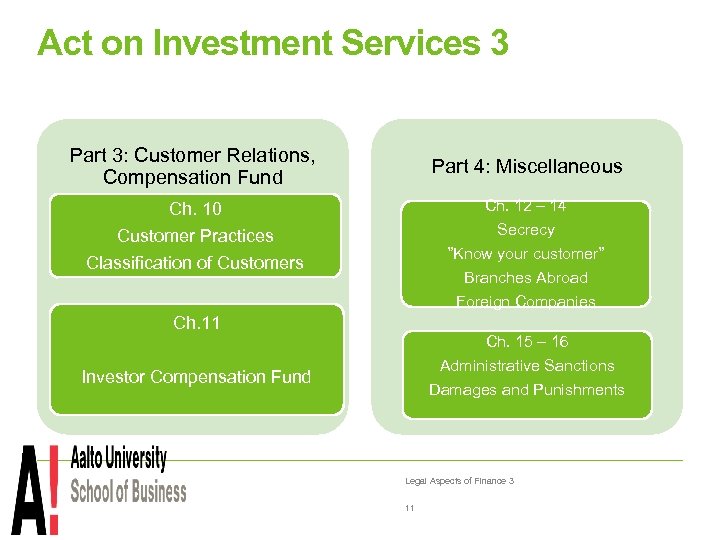 Act on Investment Services 3

Part 3: Customer Relations, Compensation Fund

Ch. 10
Customer Practices
Classification of Customers

Ch.11
Investor Compensation Fund

Part 4: Miscellaneous

Ch. 12 – 14
Secrecy
"Know your customer"
Branches Abroad
Foreign Companies

Ch. 15 – 16
Administrative Sanctions
Damages and Punishments

A! Aalto University
School of Business

Legal Aspects of Finance 3

11